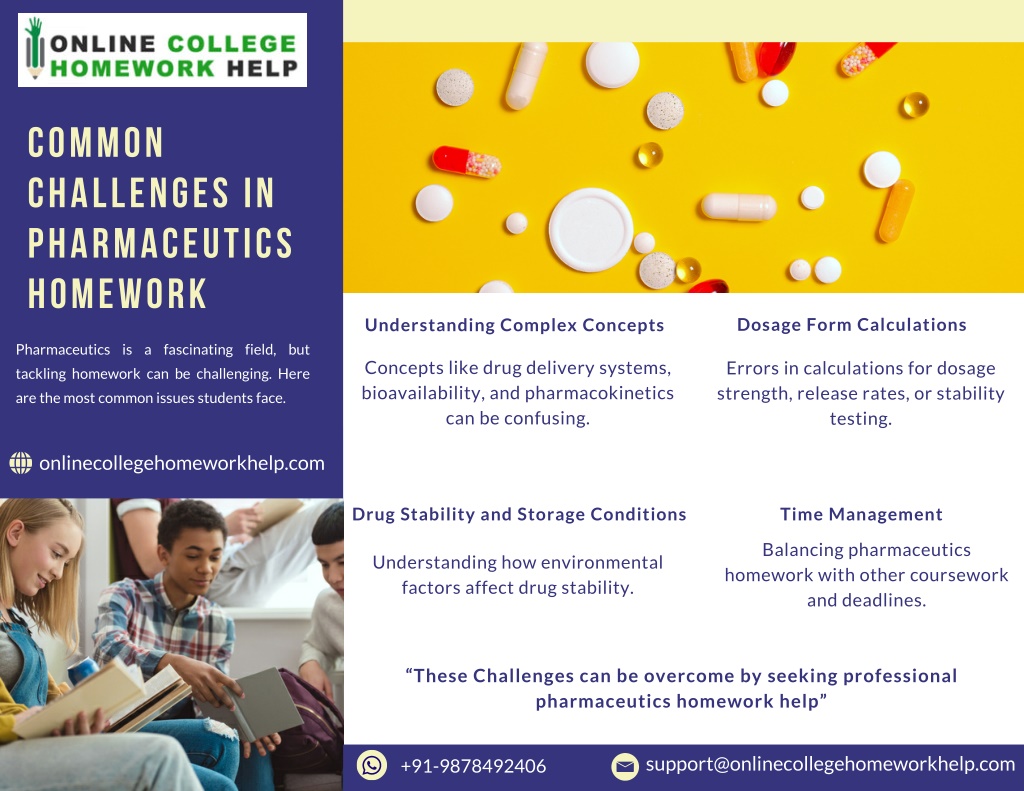 ONLINE COLLEGE HOMEWORK HELP

COMMON CHALLENGES IN PHARMACEUTICS HOMEWORK

Pharmaceutics is a fascinating field, but tackling homework can be challenging. Here are the most common issues students face.

onlinecollegehomeworkhelp.com

Understanding Complex Concepts

Concepts like drug delivery systems, bioavailability, and pharmacokinetics can be confusing.

Dosage Form Calculations

Errors in calculations for dosage strength, release rates, or stability testing.

Drug Stability and Storage Conditions

Understanding how environmental factors affect drug stability.

Time Management

Balancing pharmaceutics homework with other coursework and deadlines.

“These Challenges can be overcome by seeking professional pharmaceutics homework help”

+91-9878492406

support@onlinecollegehomeworkhelp.com